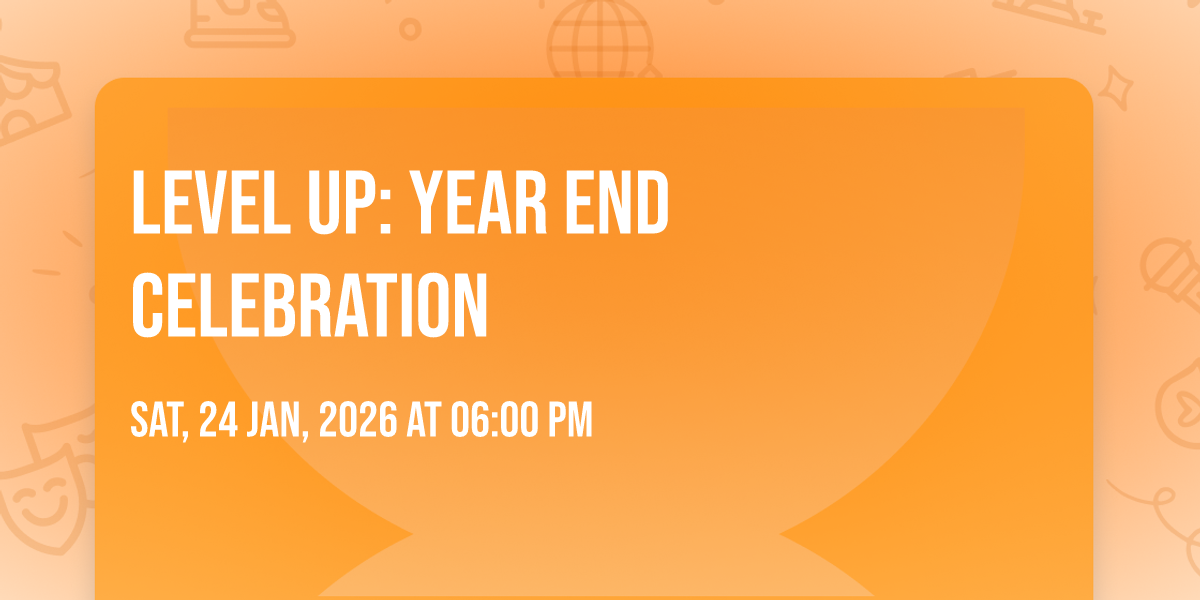 LEVEL UP: YEAR END CELEBRATION

SAT, 24 JAN, 2026 AT 06:00 PM